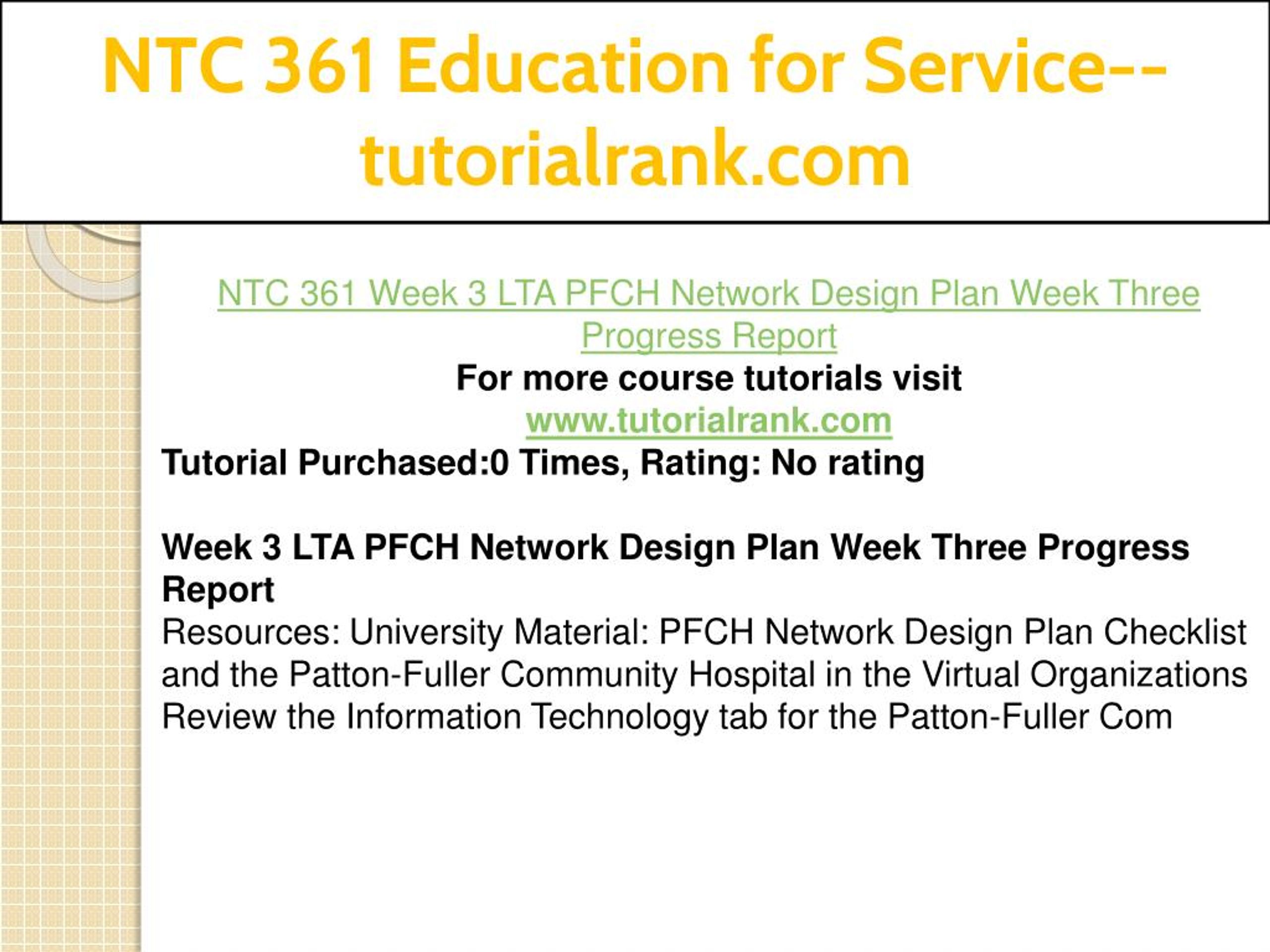 NTC 361 Education for Service--tutorialrank.com

NTC 361 Week 3 LTA PFCH Network Design Plan Week Three Progress Report
For more course tutorials visit
www.tutorialrank.com
Tutorial Purchased:0 Times, Rating: No rating

Week 3 LTA PFCH Network Design Plan Week Three Progress Report
Resources: University Material: PFCH Network Design Plan Checklist and the Patton-Fuller Community Hospital in the Virtual Organizations Review the Information Technology tab for the Patton-Fuller Com